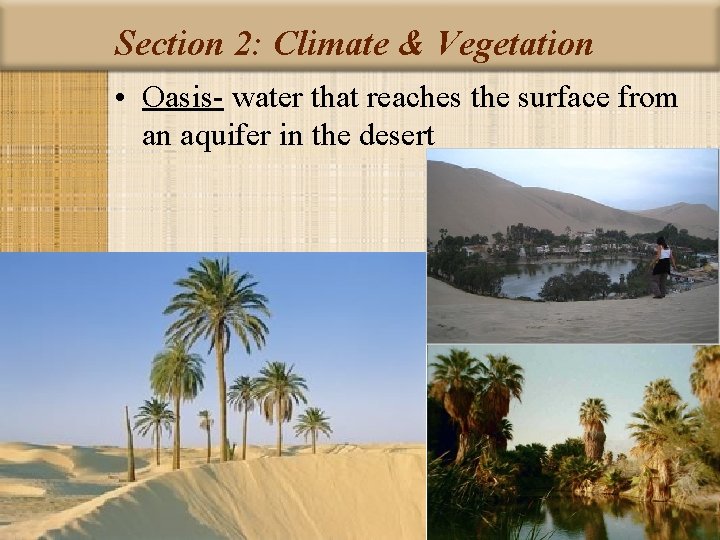 Section 2: Climate & Vegetation

• Oasis- water that reaches the surface from an aquifer in the desert